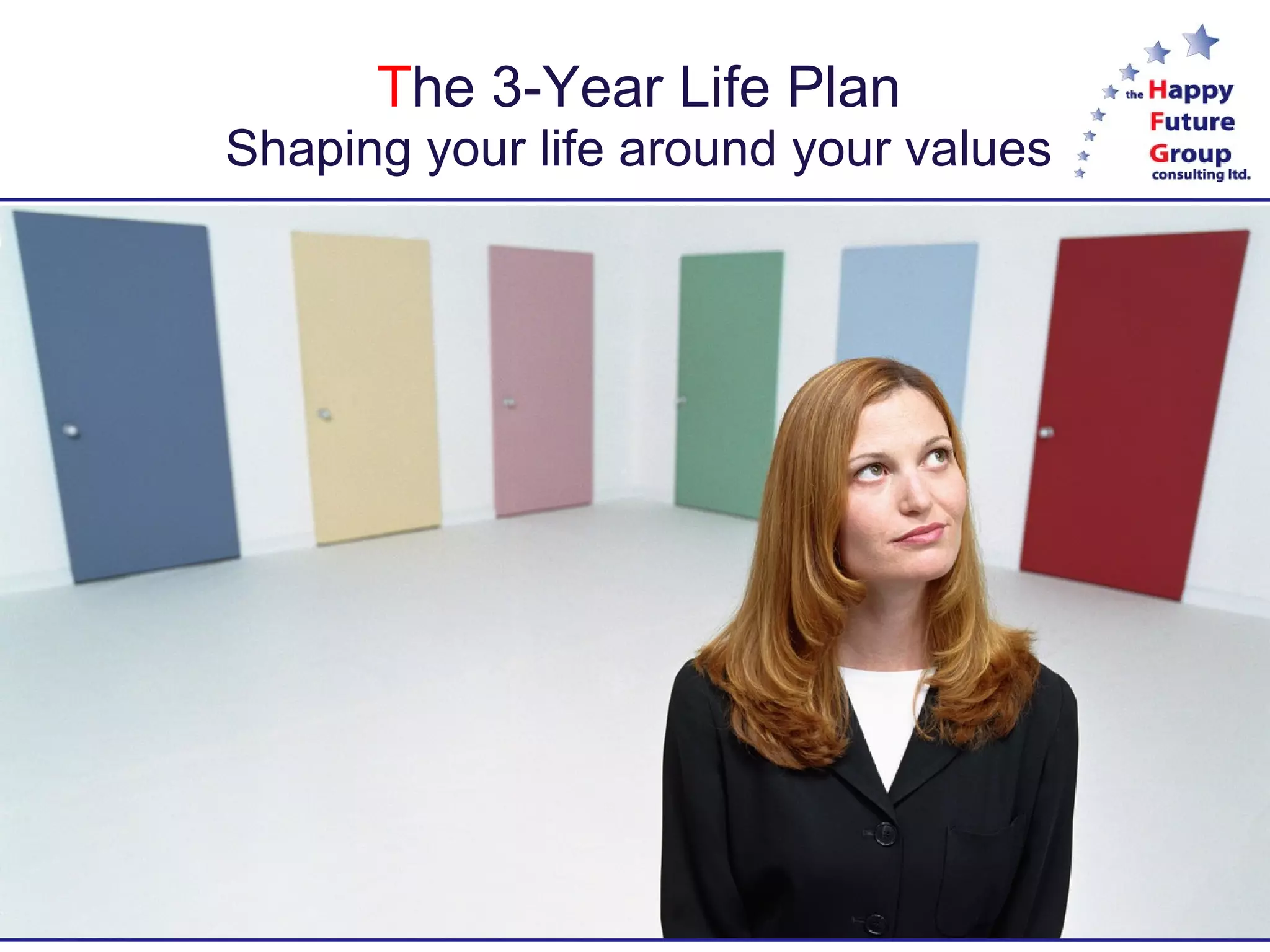 The 3-Year Life Plan
Shaping your life around your values

the Happy Future Group consulting ltd.